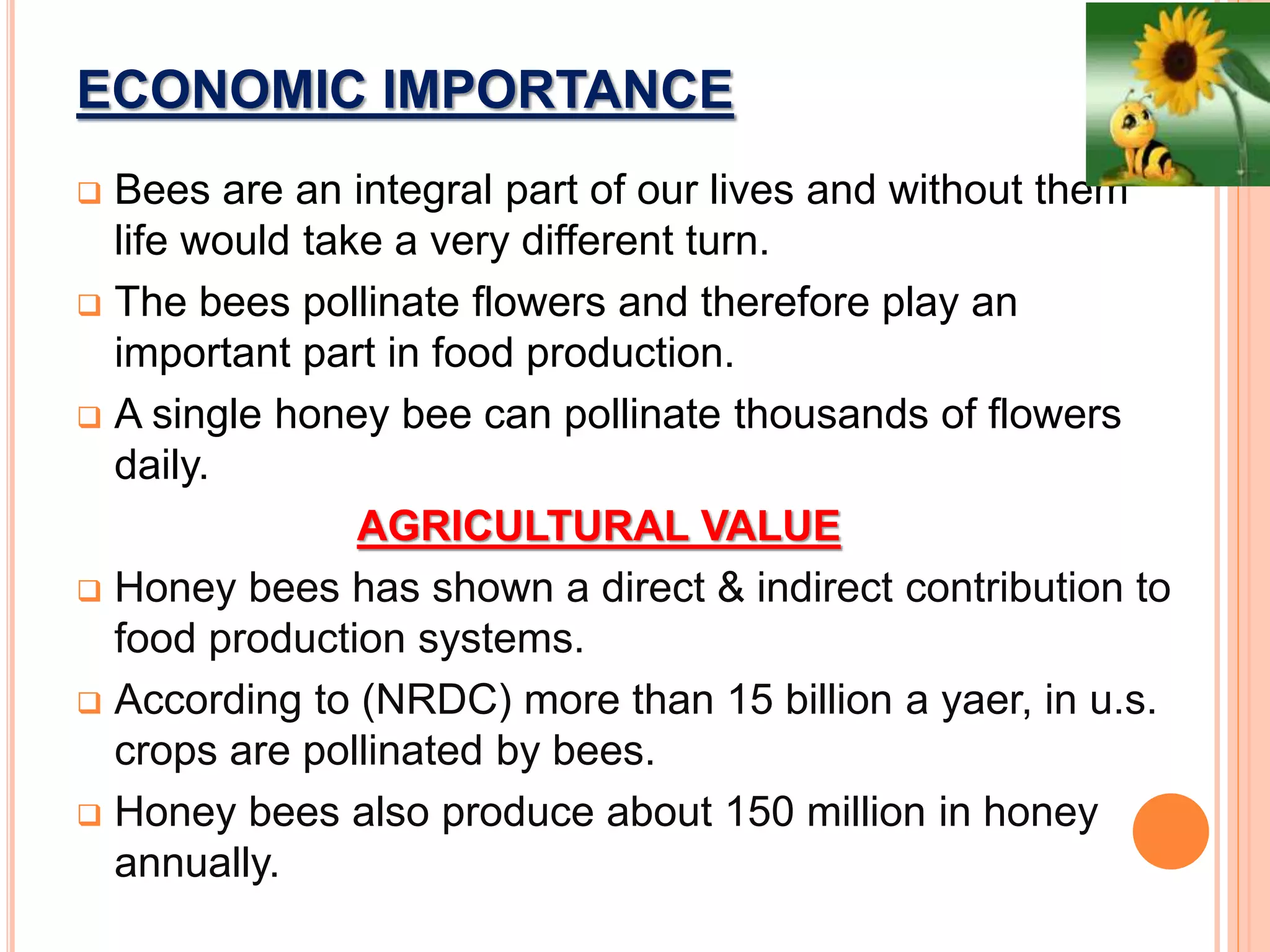 ECONOMIC IMPORTANCE

❑ Bees are an integral part of our lives and without them life would take a very different turn.

❑ The bees pollinate flowers and therefore play an important part in food production.

❑ A single honey bee can pollinate thousands of flowers daily.

AGRICULTURAL VALUE

❑ Honey bees has shown a direct & indirect contribution to food production systems.

❑ According to (NRDC) more than 15 billion a yaer, in u.s. crops are pollinated by bees.

❑ Honey bees also produce about 150 million in honey annually.